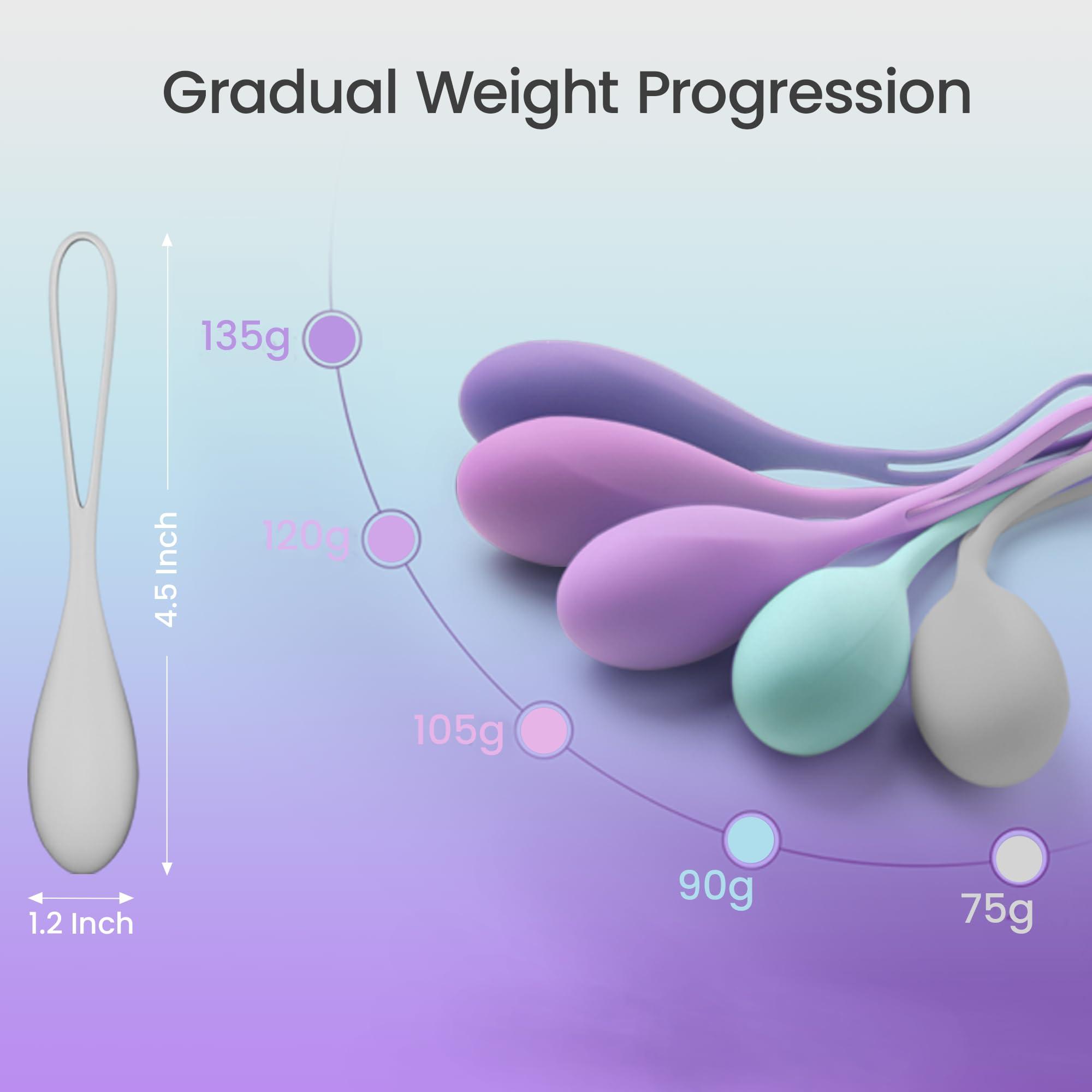 Gradual Weight Progression

4.5 Inch

1.2 Inch

135g

120g

105g

90g

75g